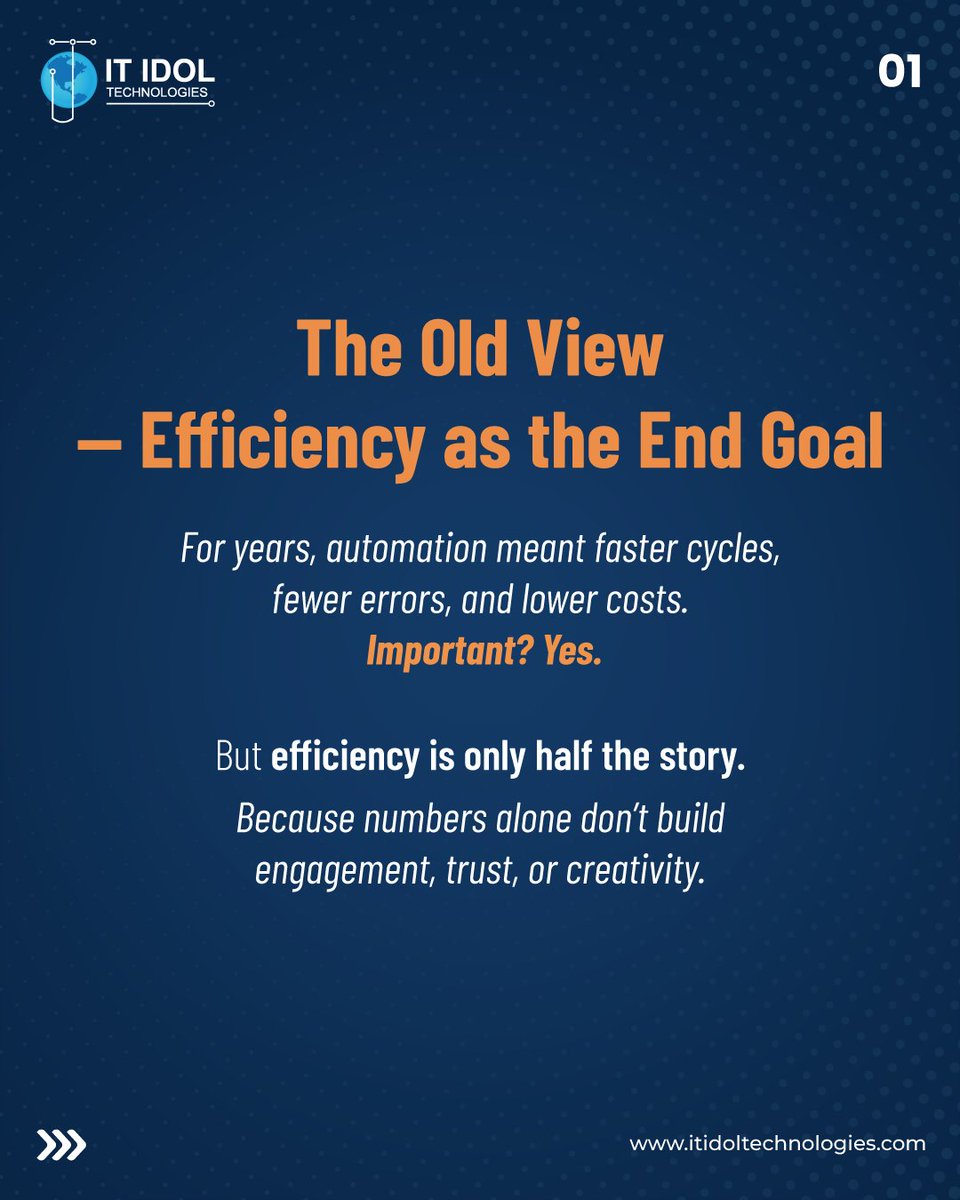 IT IDOL
TECHNOLOGIES

01

The Old View
— Efficiency as the End Goal

For years, automation meant faster cycles, fewer errors, and lower costs.
Important? Yes.

But efficiency is only half the story.
Because numbers alone don't build engagement, trust, or creativity.

www.itidoltechnologies.com